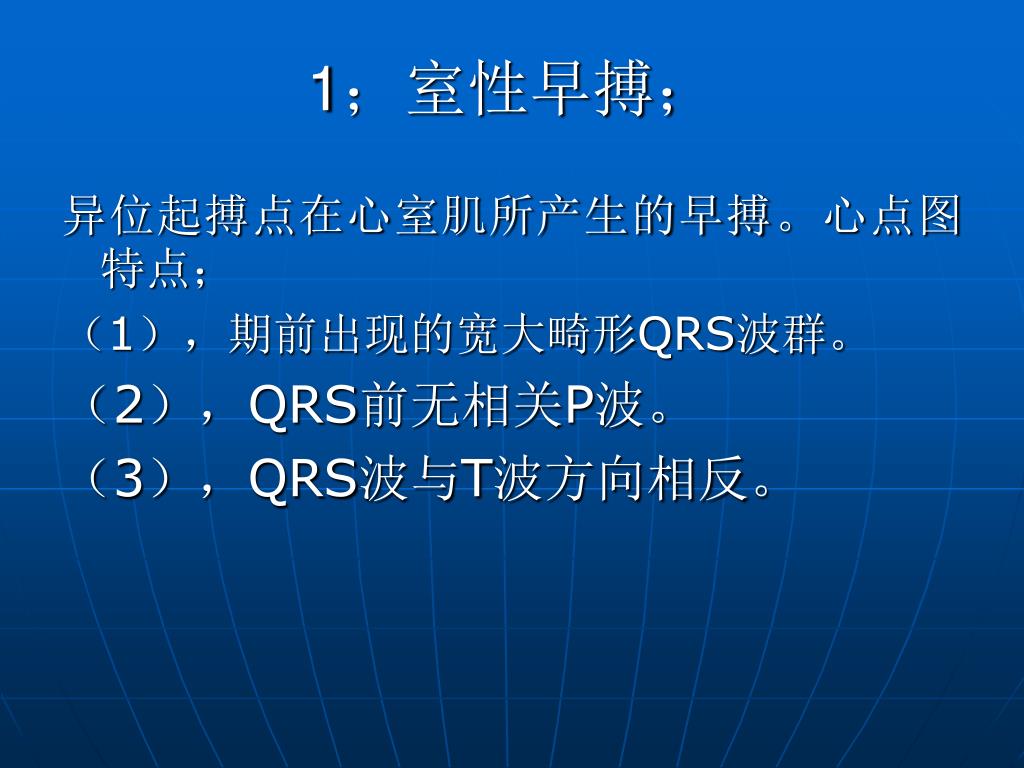 1；室性早搏；

异位起搏点在心室肌所产生的早搏。心点图特点；

（1），期前出现的宽大畸形QRS波群。

（2），QRS前无相关P波。

（3），QRS波与T波方向相反。